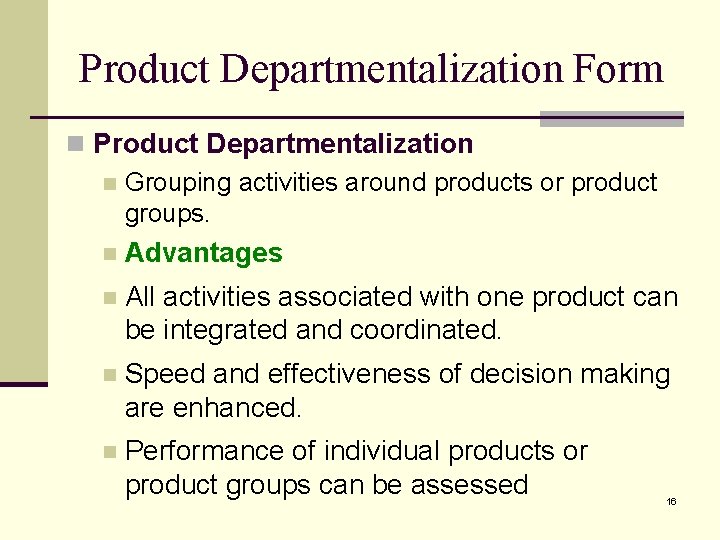 Product Departmentalization Form

Product Departmentalization

Grouping activities around products or product groups.

Advantages

All activities associated with one product can be integrated and coordinated.

Speed and effectiveness of decision making are enhanced.

Performance of individual products or product groups can be assessed

16